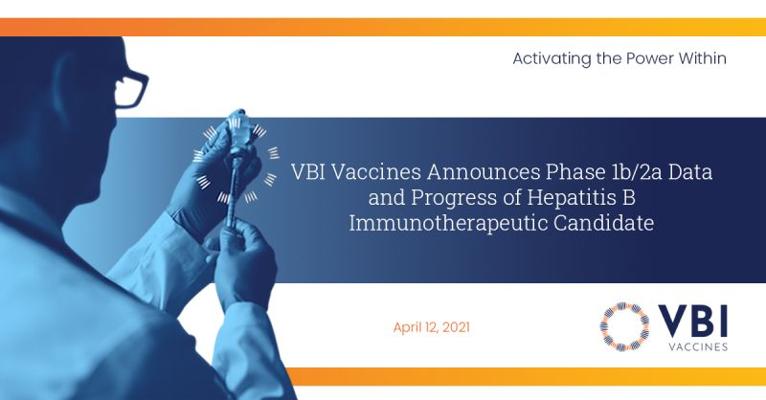 Activating the Power Within

VBI Vaccines Announces Phase 1b/2a Data and Progress of Hepatitis B Immunotherapeutic Candidate

April 12, 2021

VBI
VACCINES